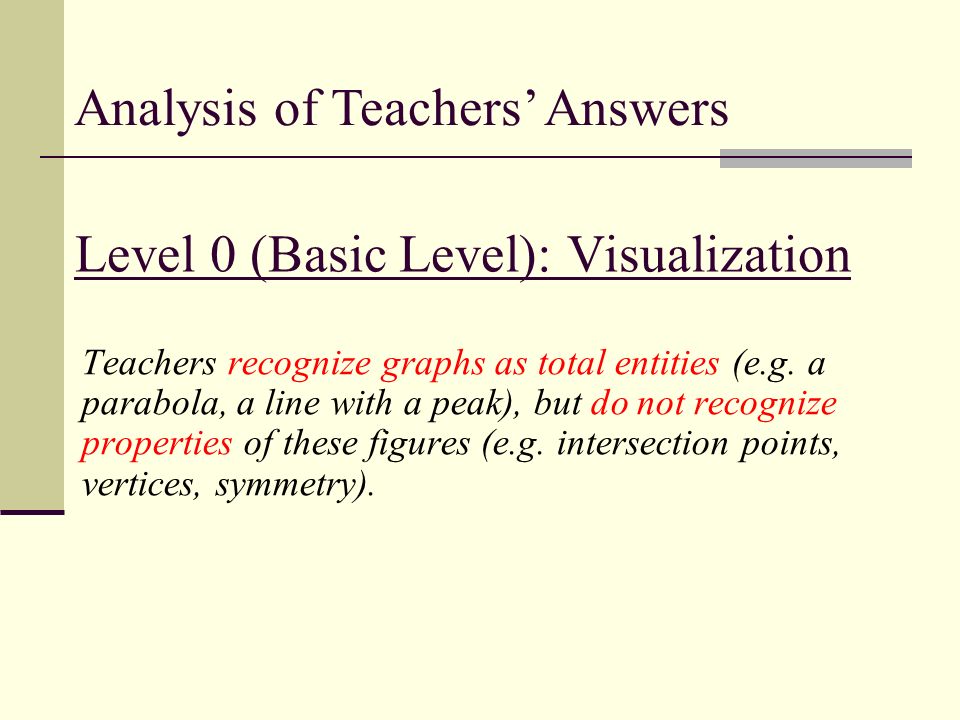 Analysis of Teachers' Answers

Level 0 (Basic Level): Visualization

Teachers recognize graphs as total entities (e.g. a parabola, a line with a peak), but do not recognize properties of these figures (e.g. intersection points, vertices, symmetry).